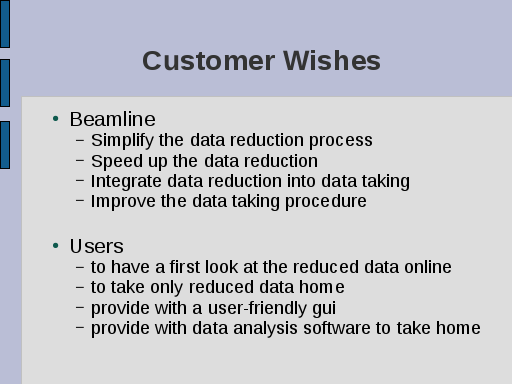 Customer Wishes

• Beamline
– Simplify the data reduction process
– Speed up the data reduction
– Integrate data reduction into data taking
– Improve the data taking procedure

• Users
– to have a first look at the reduced data online
– to take only reduced data home
– provide with a user-friendly gui
– provide with data analysis software to take home